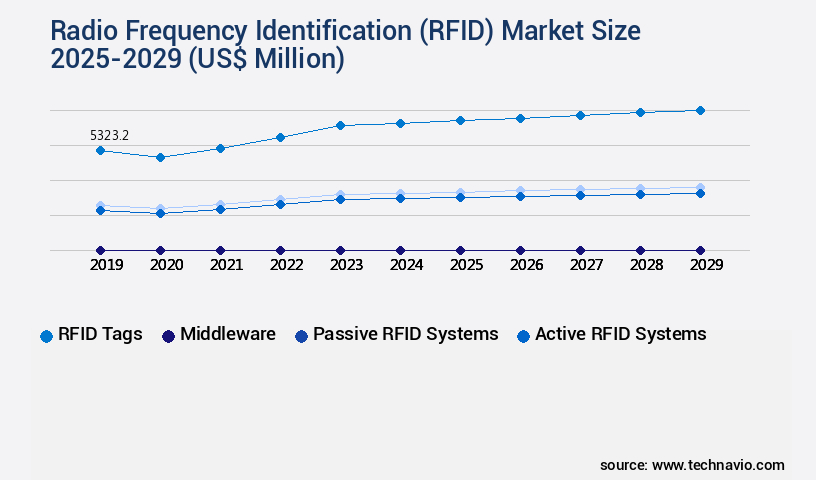 Radio Frequency Identification (RFID) Market Size 2025-2029 (US$ Million)

5323.2

2019 2020 2021 2022 2023 2024 2025 2026 2027 2028 2029

RFID Tags Middleware Passive RFID Systems Active RFID Systems

source: www.technavio.com